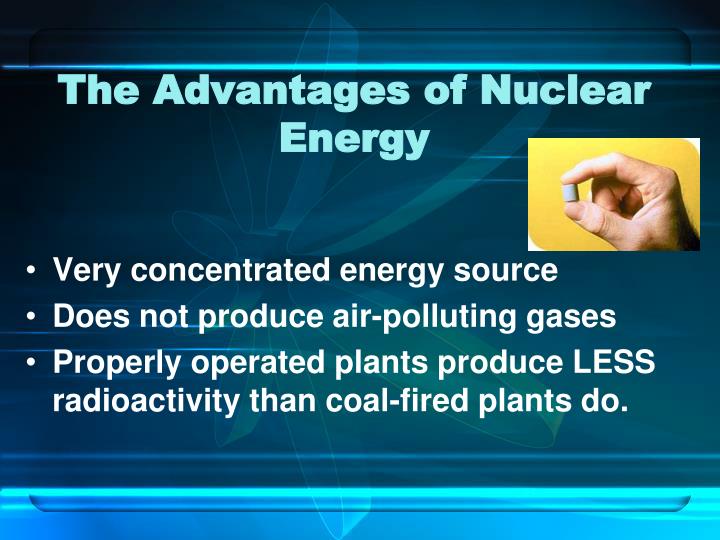 The Advantages of Nuclear Energy

• Very concentrated energy source
• Does not produce air-polluting gases
• Properly operated plants produce LESS radioactivity than coal-fired plants do.